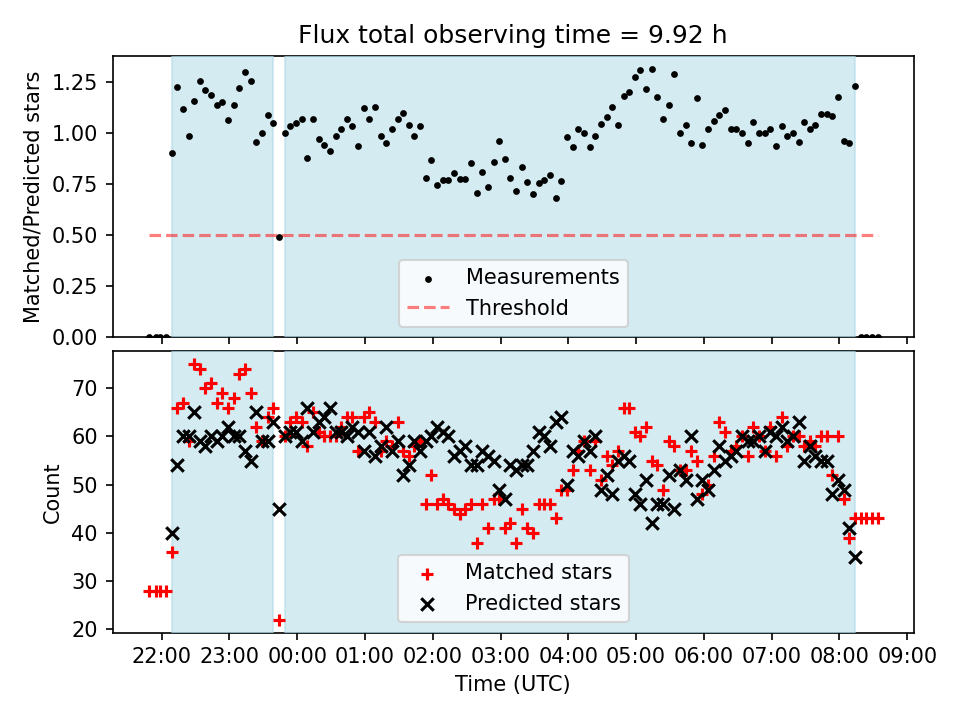 Flux total observing time = 9.92 h

Matched/Predicted stars

1.25
1.00
0.75
0.50
0.25
0.00

Measurements
Threshold

Count

70
60
50
40
30
20

Matched stars
Predicted stars

22:00 23:00 00:00 01:00 02:00 03:00 04:00 05:00 06:00 07:00 08:00 09:00

Time (UTC)